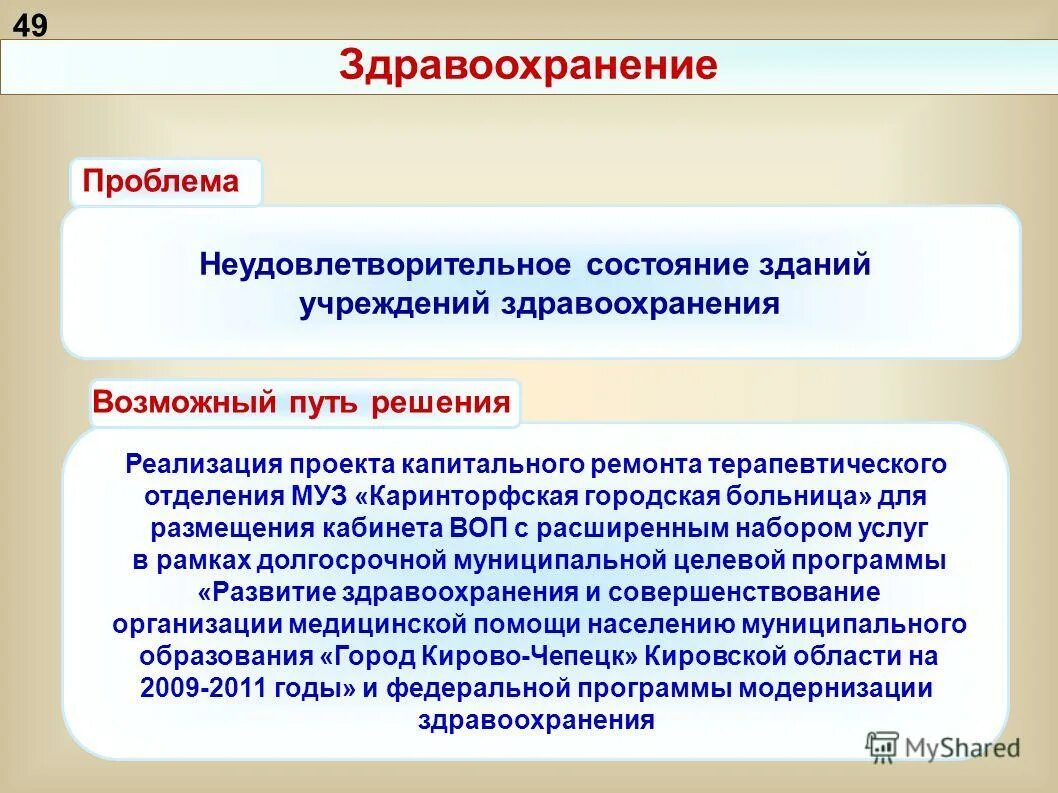 49

Здравоохранение

Проблема

Неудовлетворительное состояние зданий учреждений здравоохранения

Возможный путь решения

Реализация проекта капитального ремонта терапевтического отделения МУЗ «Каринторфская городская больница» для размещения кабинета ВОП с расширенным набором услуг в рамках долгосрочной муниципальной целевой программы «Развитие здравоохранения и совершенствование организации медицинской помощи населению муниципального образования «Город Кирово-Чепецк» Кировской области на 2009-2011 годы» и федеральной программы модернизации здравоохранения

MyShared